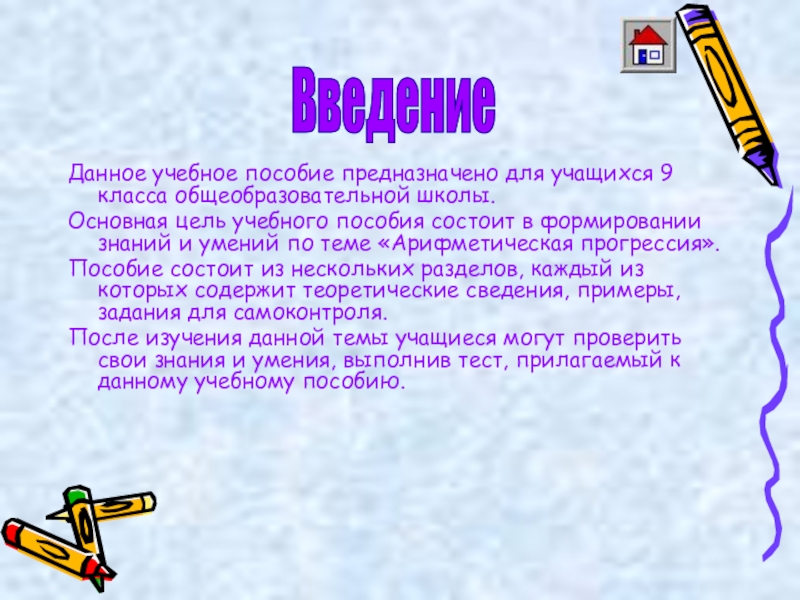 Введение

Данное учебное пособие предназначено для учащихся 9 класса общеобразовательной школы.

Основная цель учебного пособия состоит в формировании знаний и умений по теме «Арифметическая прогрессия».

Пособие состоит из нескольких разделов, каждый из которых содержит теоретические сведения, примеры, задания для самоконтроля.

После изучения данной темы учащиеся могут проверить свои знания и умения, выполнив тест, прилагаемый к данному учебному пособию.